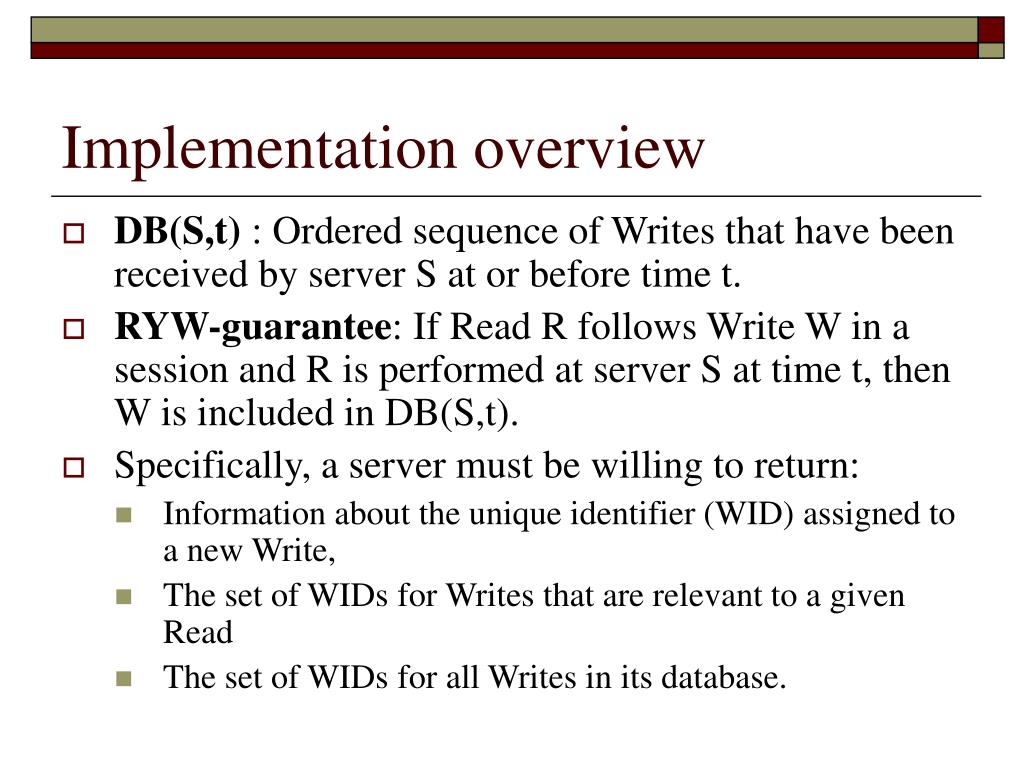 Implementation overview

DB(S,t) : Ordered sequence of Writes that have been received by server S at or before time t.

RYW-guarantee: If Read R follows Write W in a session and R is performed at server S at time t, then W is included in DB(S,t).

Specifically, a server must be willing to return:

Information about the unique identifier (WID) assigned to a new Write,

The set of WIDs for Writes that are relevant to a given Read

The set of WIDs for all Writes in its database.